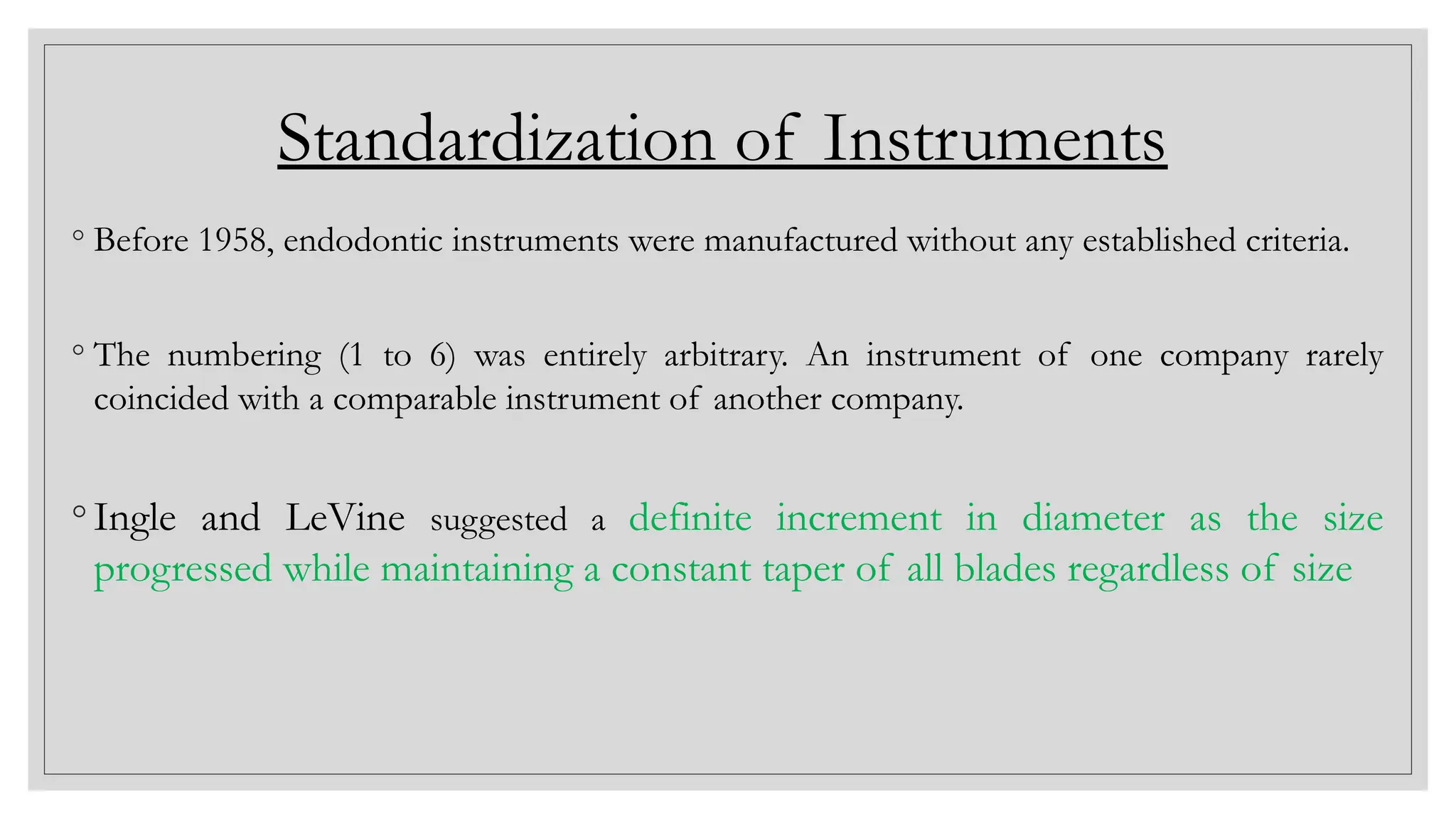 Standardization of Instruments

◦ Before 1958, endodontic instruments were manufactured without any established criteria.

◦ The numbering (1 to 6) was entirely arbitrary. An instrument of one company rarely coincided with a comparable instrument of another company.

◦ Ingle and LeVine suggested a definite increment in diameter as the size progressed while maintaining a constant taper of all blades regardless of size